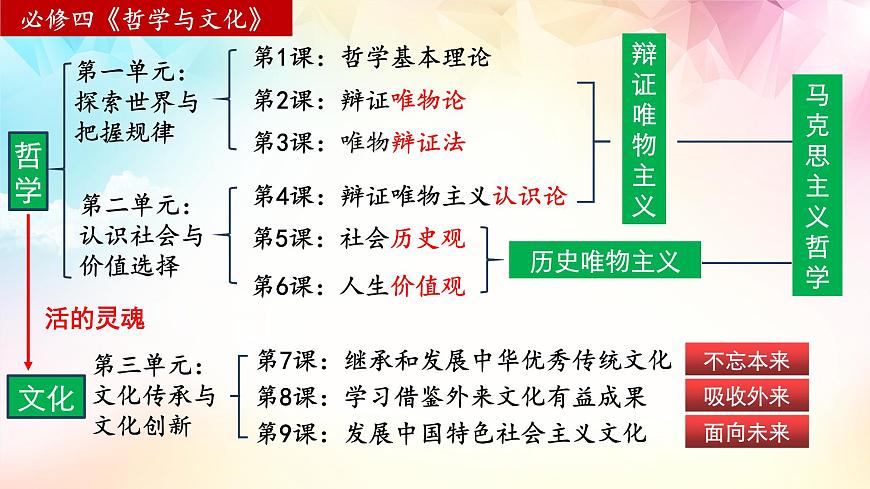 必修四《哲学与文化》

哲学

第一单元：探索世界与把握规律

第1课：哲学基本理论
第2课：辩证唯物论
第3课：唯物辩证法

第二单元：认识社会与价值选择

第4课：辩证唯物主义认识论
第5课：社会历史观
第6课：人生价值观

辩证唯物主义

历史唯物主义

马克思主义哲学

活的灵魂

文化

第三单元：文化传承与文化创新

第7课：继承和发展中华优秀传统文化
第8课：学习借鉴外来文化有益成果
第9课：发展中国特色社会主义文化

不忘本来
吸收外来
面向未来